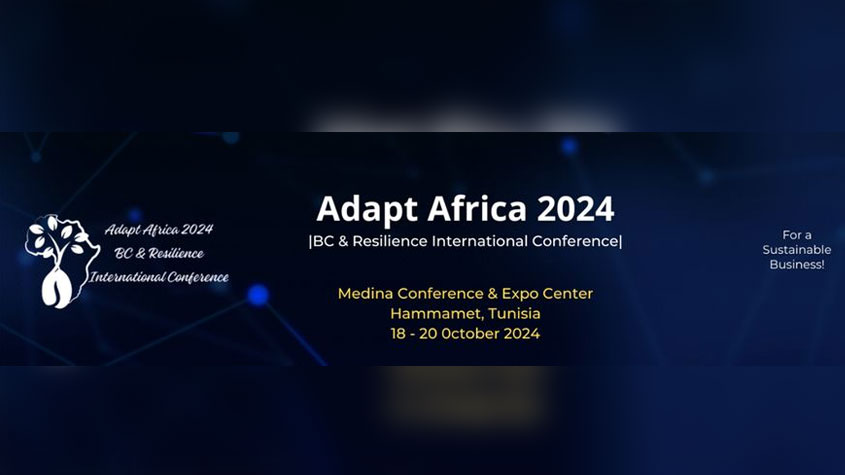 Adapt Africa 2024
BC & Resilience
International Conference

Adapt Africa 2024
|BC & Resilience International Conference|

Medina Conference & Expo Center
Hammamet, Tunisia
18 - 20 0ctober 2024

For a Sustainable Business!